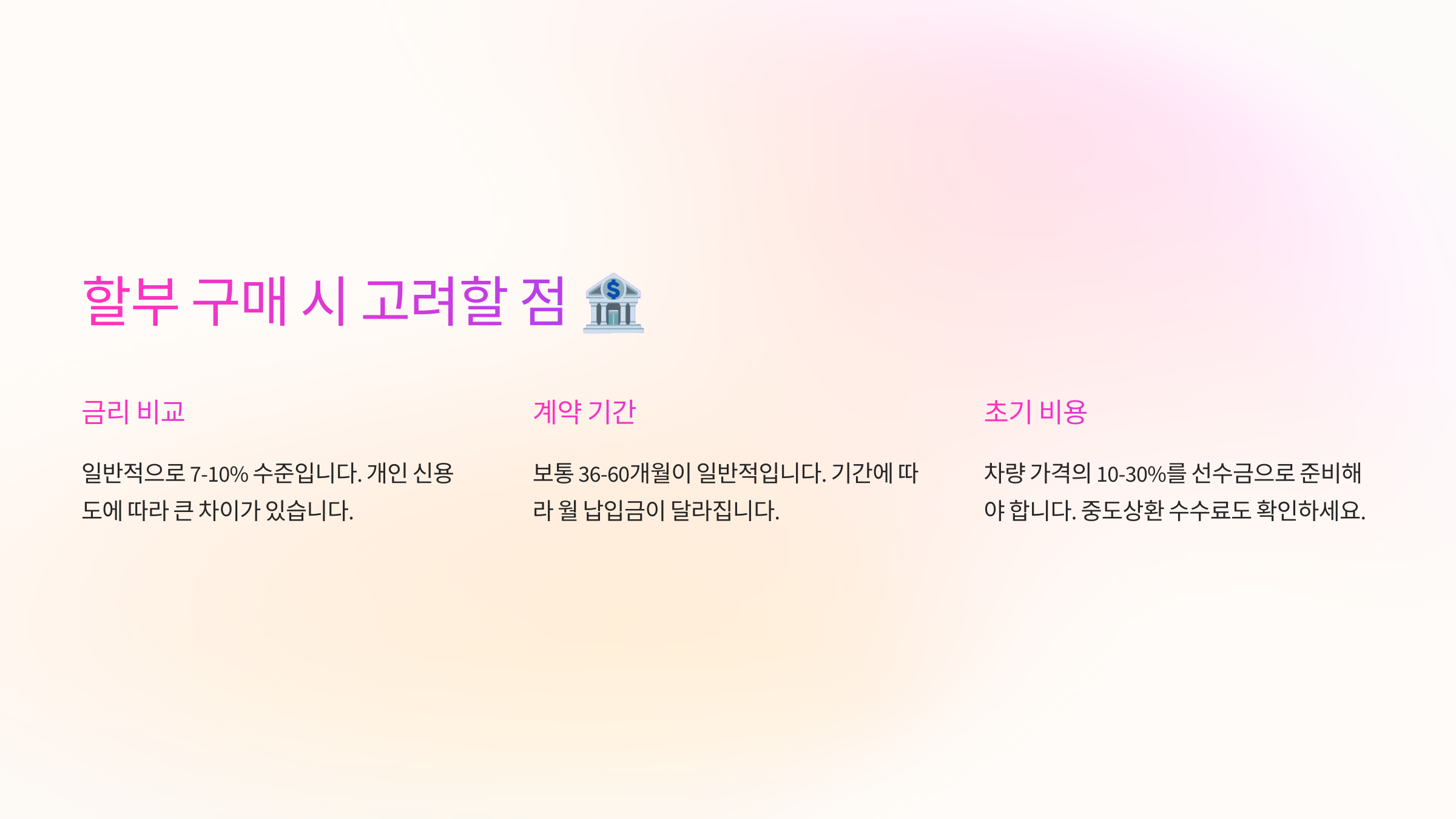 할부 구매 시 고려할 점 🏦

금리 비교

일반적으로 7-10% 수준입니다. 개인 신용도에 따라 큰 차이가 있습니다.

계약 기간

보통 36-60개월이 일반적입니다. 기간에 따라 월 납입금이 달라집니다.

초기 비용

차량 가격의 10-30%를 선수금으로 준비해야 합니다. 중도상환 수수료도 확인하세요.